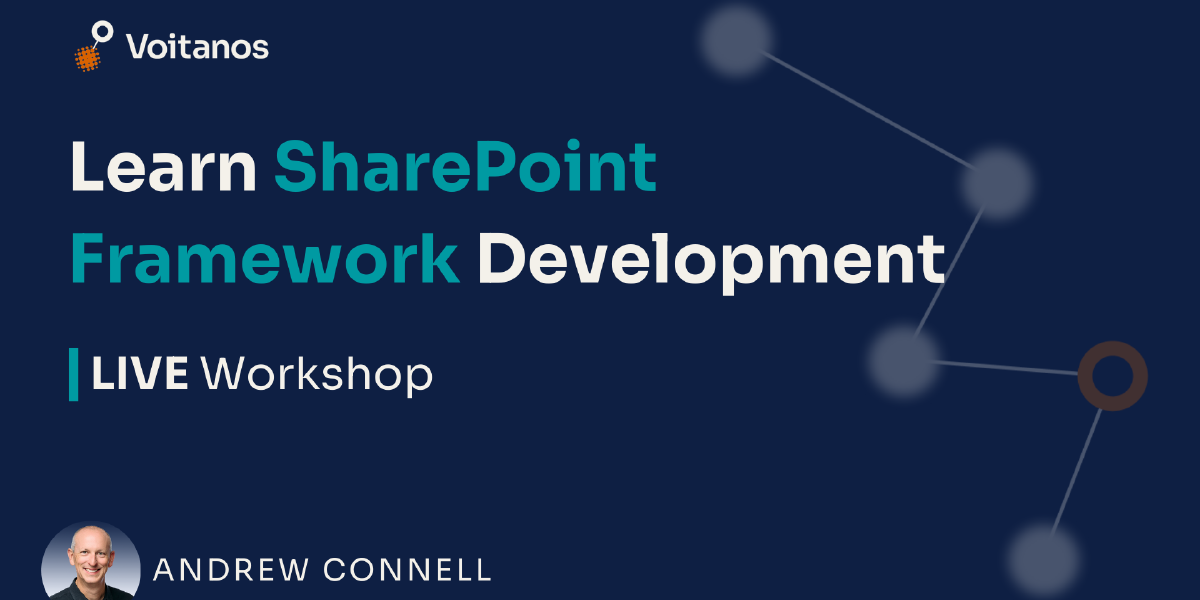 Voitanos

Learn SharePoint Framework Development

LIVE Workshop

ANDREW CONNELL